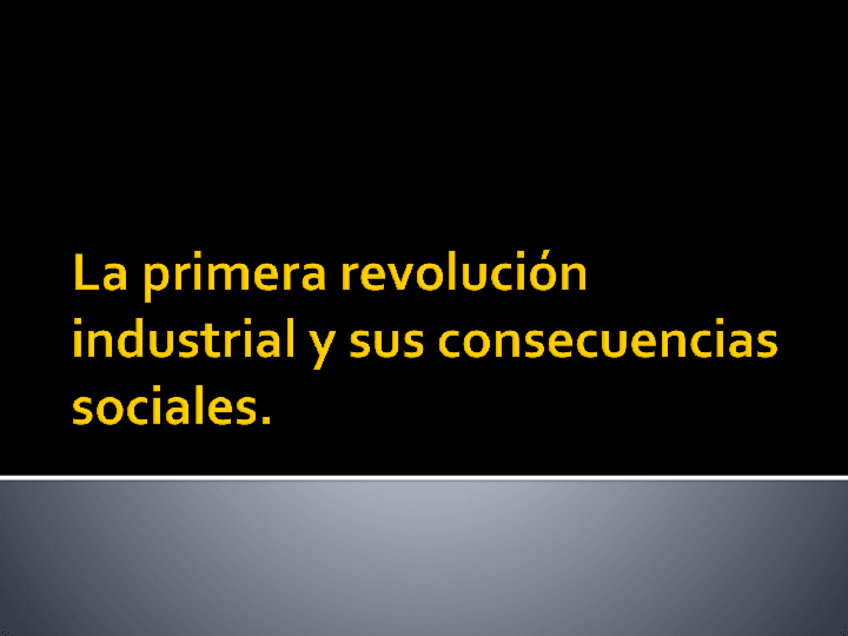 La primera revolución industrial y sus consecuencias sociales.